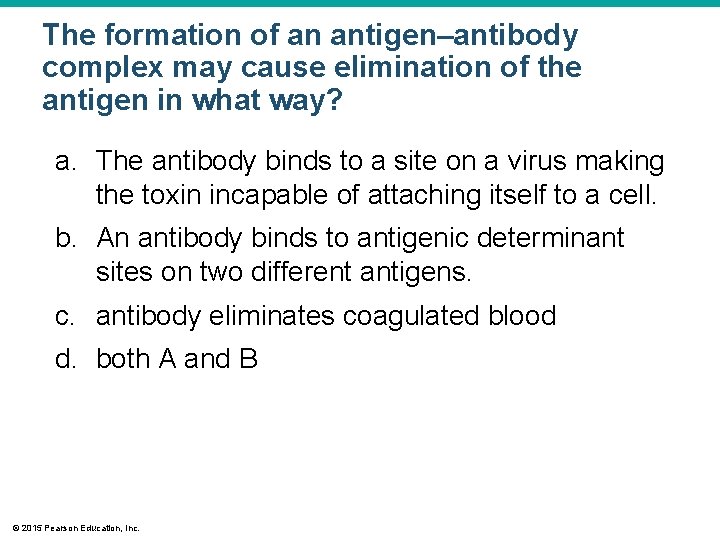 The formation of an antigen–antibody complex may cause elimination of the antigen in what way?

a. The antibody binds to a site on a virus making the toxin incapable of attaching itself to a cell.

b. An antibody binds to antigenic determinant sites on two different antigens.

c. antibody eliminates coagulated blood

d. both A and B

© 2015 Pearson Education, Inc.